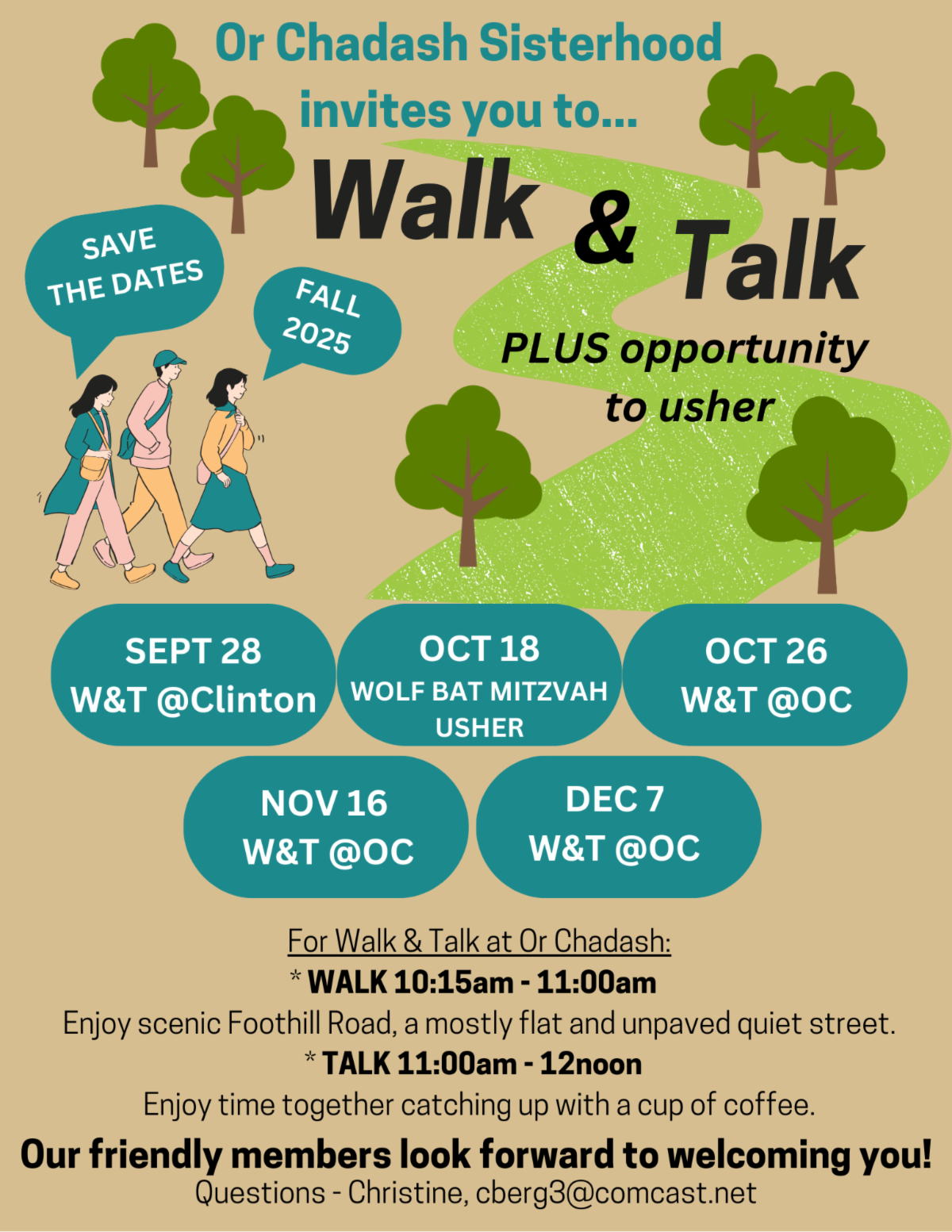 Or Chadash Sisterhood invites you to...

Walk & Talk

SAVE THE DATES

FALL 2025

PLUS opportunity to usher

SEPT 28
W&T @Clinton

OCT 18
WOLF BAT MITZVAH USHER

OCT 26
W&T @OC

NOV 16
W&T @OC

DEC 7
W&T @OC

For Walk & Talk at Or Chadash:
* WALK 10:15am - 11:00am
Enjoy scenic Foothill Road, a mostly flat and unpaved quiet street.
* TALK 11:00am - 12noon
Enjoy time together catching up with a cup of coffee.

Our friendly members look forward to welcoming you!
Questions - Christine, cberg3@comcast.net